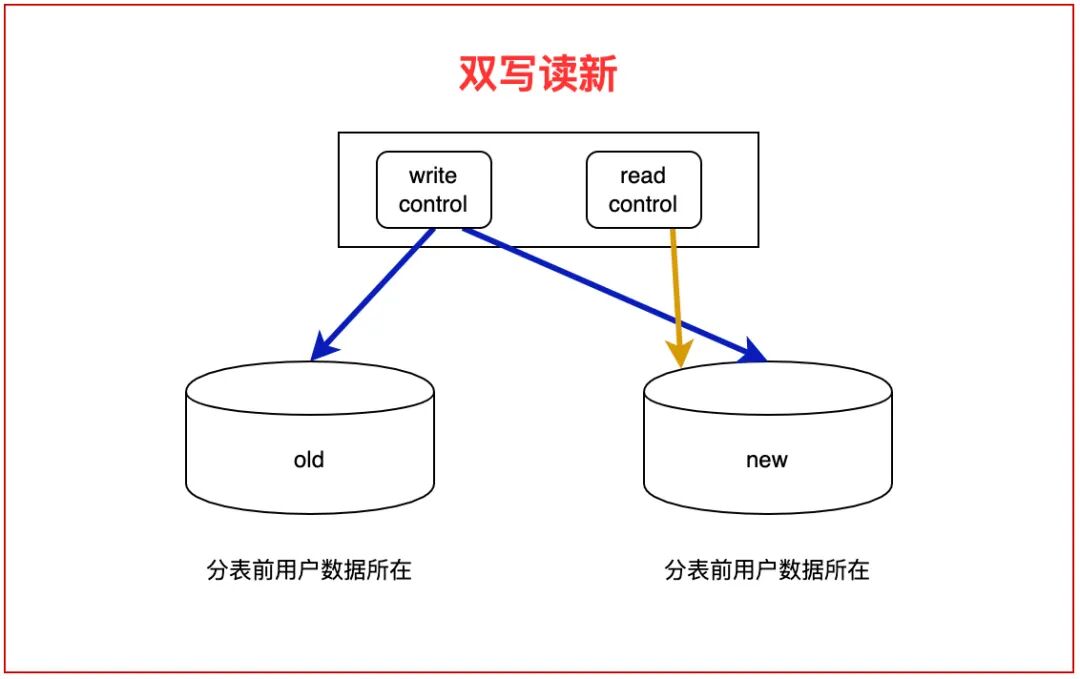 双写读新

write control

read control

old

new

分表前用户数据所在

分表前用户数据所在